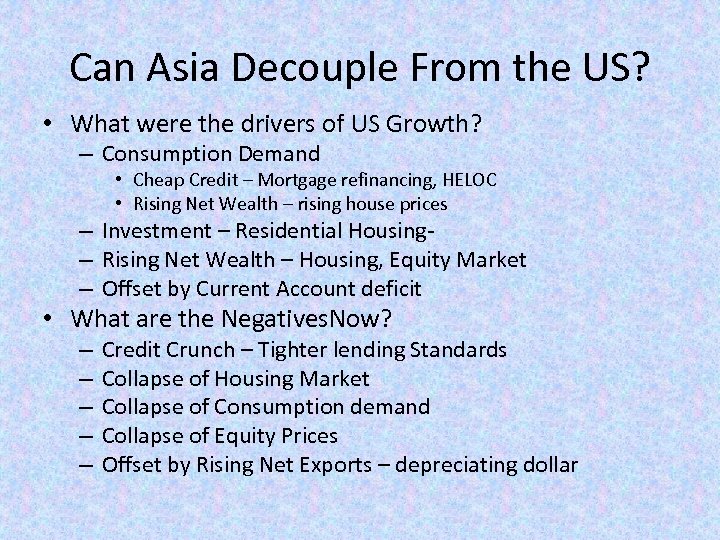 Can Asia Decouple From the US?

• What were the drivers of US Growth?
– Consumption Demand
• Cheap Credit – Mortgage refinancing, HELOC
• Rising Net Wealth – rising house prices
– Investment – Residential Housing-
– Rising Net Wealth – Housing, Equity Market
– Offset by Current Account deficit

• What are the NegativesNow?
– Credit Crunch – Tighter lending Standards
– Collapse of Housing Market
– Collapse of Consumption demand
– Collapse of Equity Prices
– Offset by Rising Net Exports – depreciating dollar